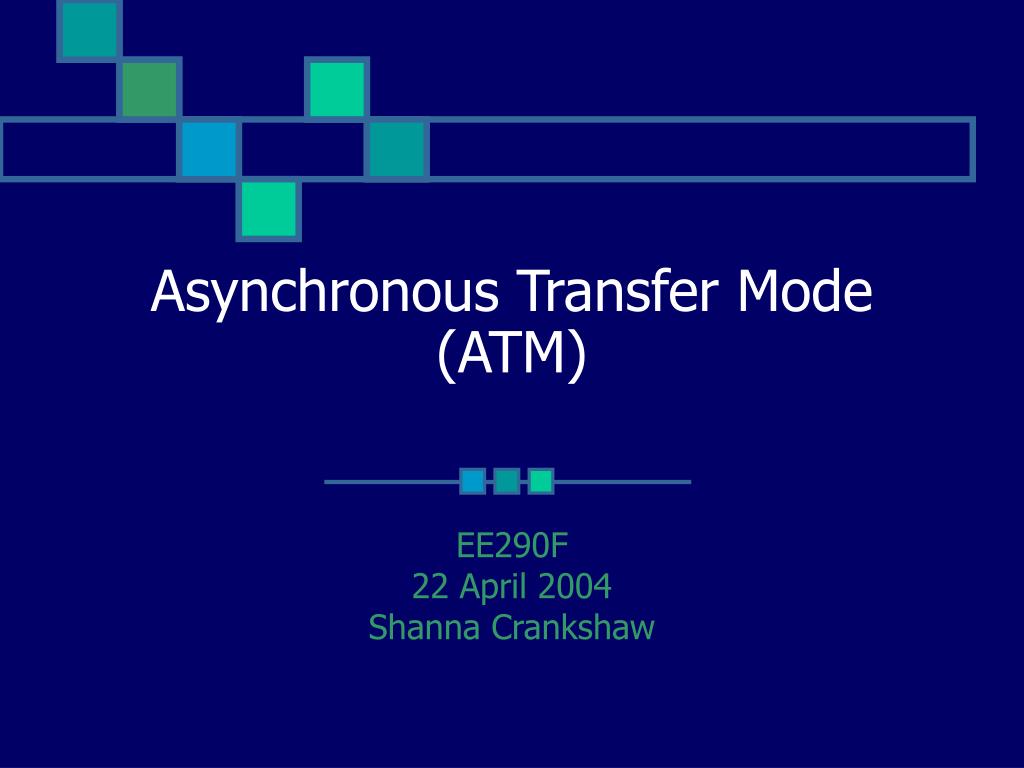 Asynchronous Transfer Mode (ATM)

EE290F
22 April 2004
Shanna Crankshaw